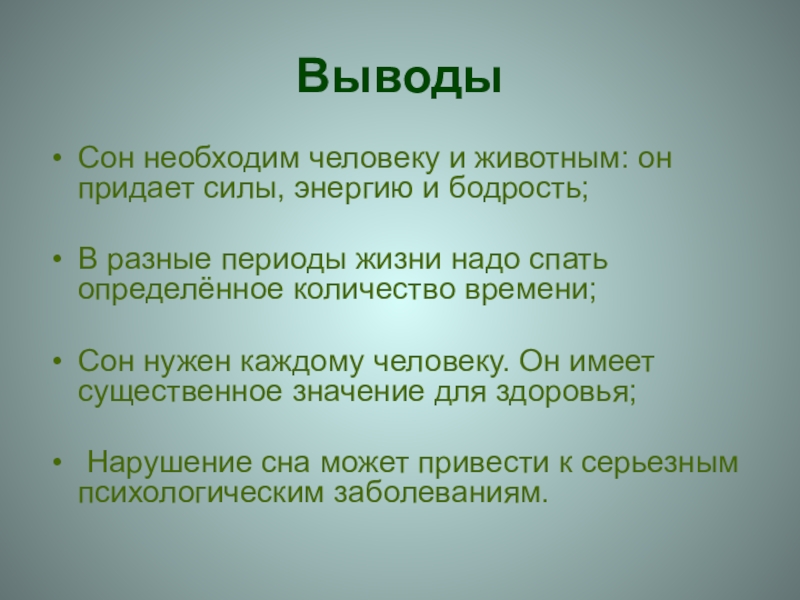 Выводы

• Сон необходим человеку и животным: он придает силы, энергию и бодрость;

• В разные периоды жизни надо спать определённое количество времени;

• Сон нужен каждому человеку. Он имеет существенное значение для здоровья;

• Нарушение сна может привести к серьезным психологическим заболеваниям.